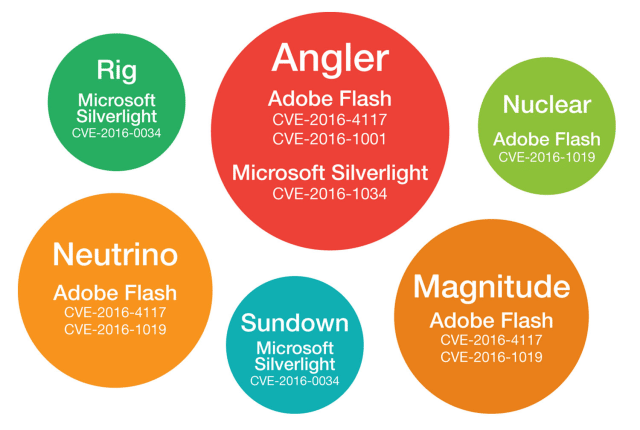 Rig
Microsoft Silverlight
CVE-2016-0034

Angler
Adobe Flash
CVE-2016-4117
CVE-2016-1001
Microsoft Silverlight
CVE-2016-1034

Nuclear
Adobe Flash
CVE-2016-1019

Neutrino
Adobe Flash
CVE-2016-4117
CVE-2016-1019

Sundown
Microsoft Silverlight
CVE-2016-0034

Magnitude
Adobe Flash
CVE-2016-4117
CVE-2016-1019